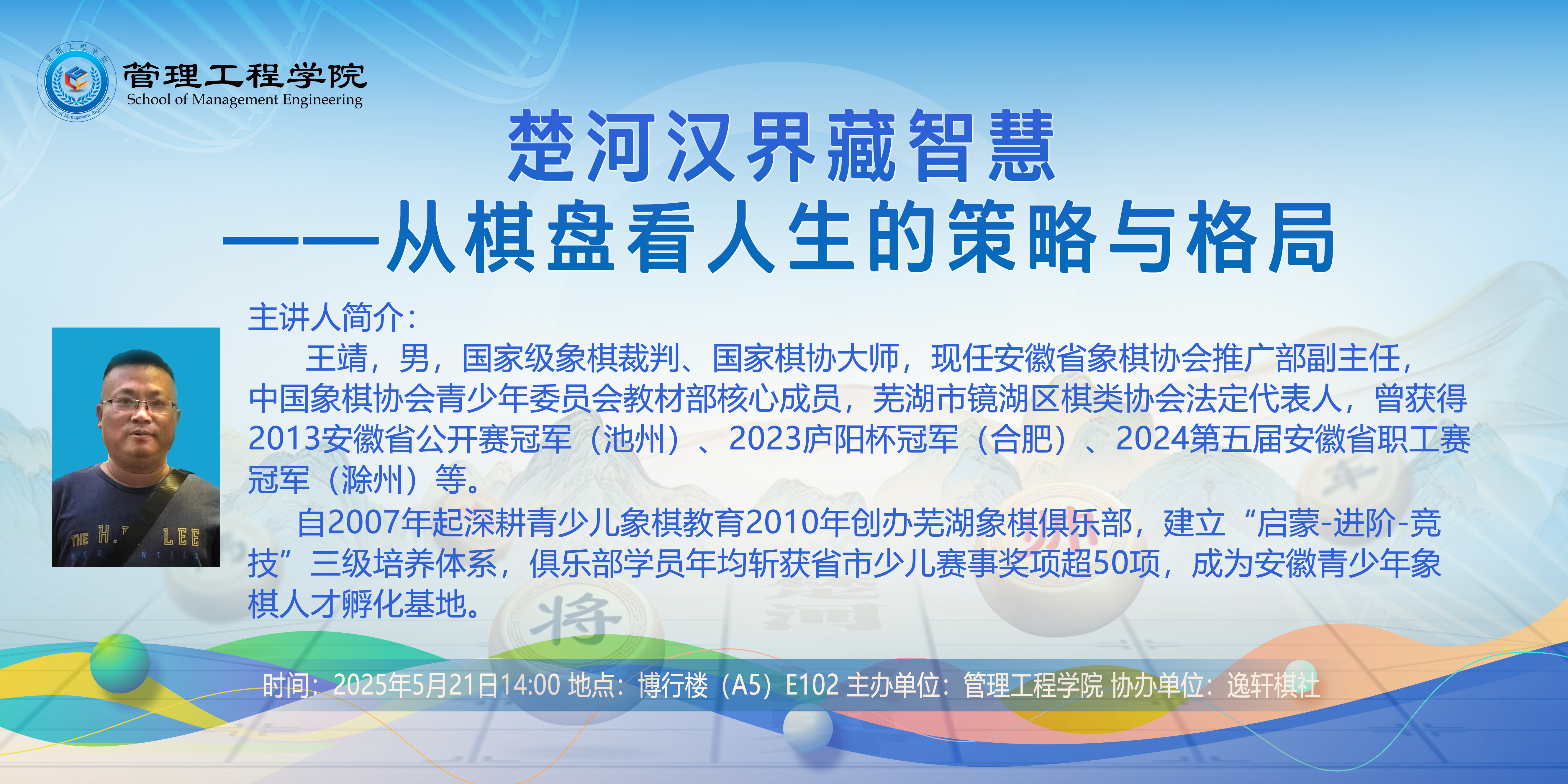 管理工程学院
School of Management Engineering

楚河汉界藏智慧
——从棋盘看人生的策略与格局

主讲人简介：

王靖，男，国家级象棋裁判、国家棋协大师，现任安徽省象棋协会推广部副主任，中国象棋协会青少年委员会教材部核心成员，芜湖市镜湖区棋类协会法定代表人，曾获得2013安徽省公开赛冠军（池州）、2023庐阳杯冠军（合肥）、2024第五届安徽省职工赛冠军（滁州）等。

自2007年起深耕青少儿象棋教育2010年创办芜湖象棋俱乐部，建立“启蒙-进阶-竞技”三级培养体系，俱乐部学员年均斩获省市少儿赛事奖项超50项，成为安徽青少年象棋人才孵化基地。

THE H. LEE

将

时间：2025年5月21日14:00 地点：博行楼（A5）E102 主办单位：管理工程学院 协办单位：逸轩棋社